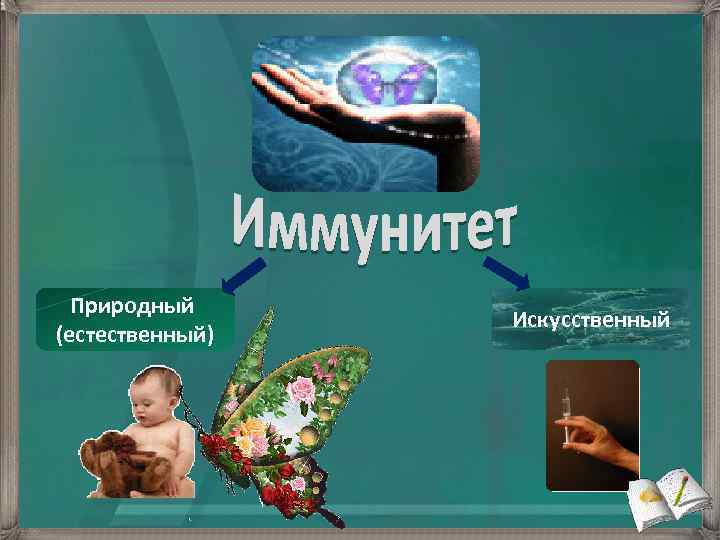 Иммунитет

Природный (естественный)

Искусственный